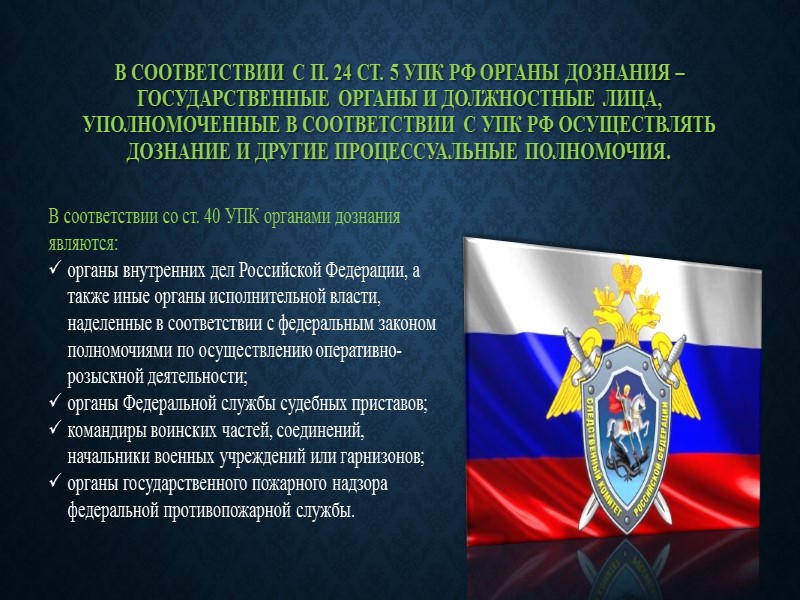 В СООТВЕТСТВИИ С П. 24 СТ. 5 УПК РФ ОРГАНЫ ДОЗНАНИЯ – ГОСУДАРСТВЕННЫЕ ОРГАНЫ И ДОЛЖНОСТНЫЕ ЛИЦА, УПОЛНОМОЧЕННЫЕ В СООТВЕТСТВИИ С УПК РФ ОСУЩЕСТВЛЯТЬ ДОЗНАНИЕ И ДРУГИЕ ПРОЦЕССУАЛЬНЫЕ ПОЛНОМОЧИЯ.

В соответствии со ст. 40 УПК органами дознания являются:
✓ органы внутренних дел Российской Федерации, а также иные органы исполнительной власти, наделенные в соответствии с федеральным законом полномочиями по осуществлению оперативно-розыскной деятельности;
✓ органы Федеральной службы судебных приставов;
✓ командиры воинских частей, соединений, начальники военных учреждений или гарнизонов;
✓ органы государственного пожарного надзора федеральной противопожарной службы.

СЛЕДСТВЕННЫЙ КОМИТЕТ РОССИЙСКОЙ ФЕДЕРАЦИИ